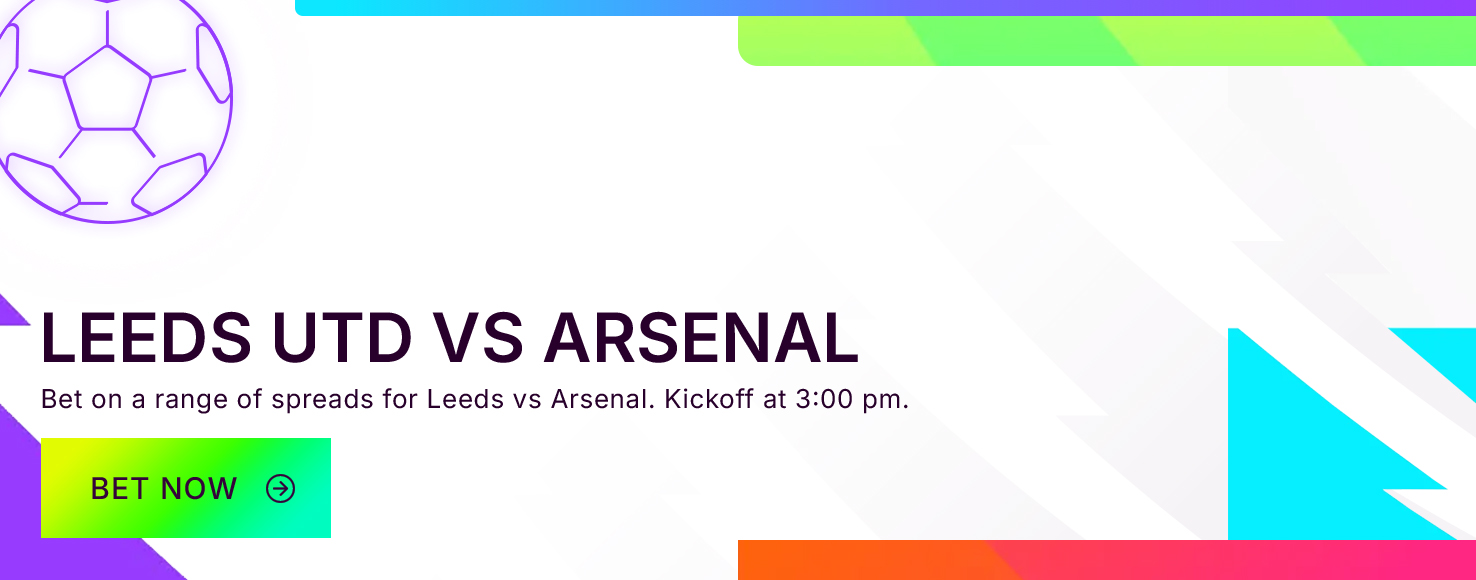 LEEDS UTD VS ARSENAL

Bet on a range of spreads for Leeds vs Arsenal. Kickoff at 3:00 pm.

BET NOW